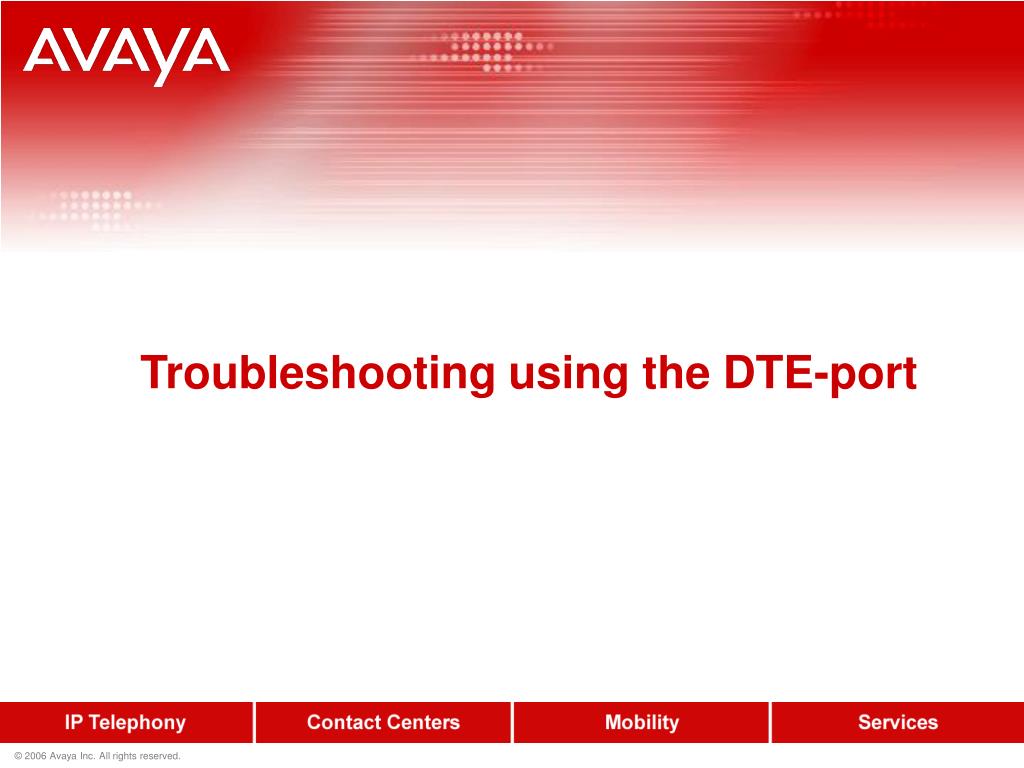 AVAYA

Troubleshooting using the DTE-port

IP Telephony

Contact Centers

Mobility

Services

© 2006 Avaya Inc. All rights reserved.